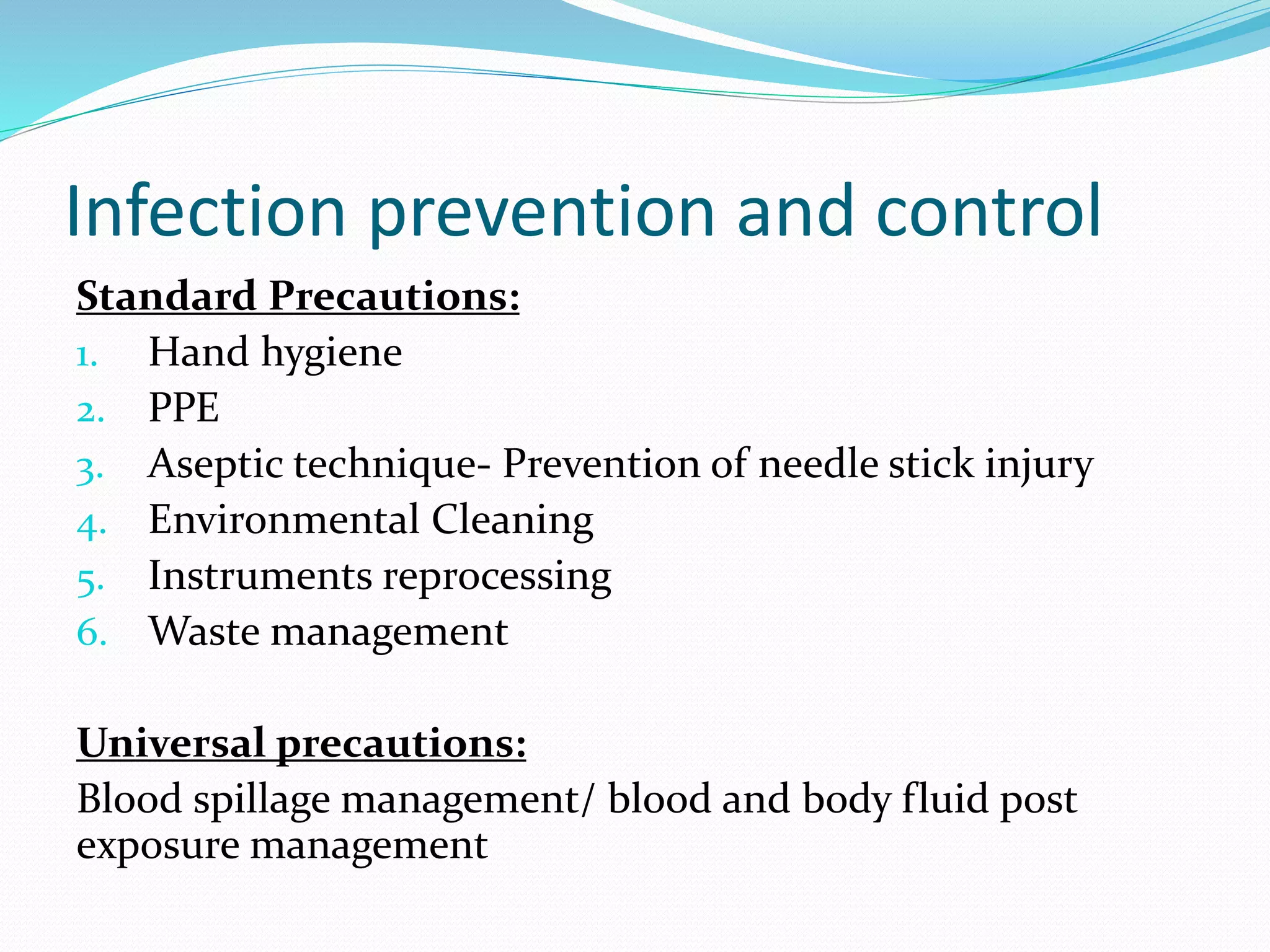 Infection prevention and control

Standard Precautions:

1. Hand hygiene
2. PPE
3. Aseptic technique- Prevention of needle stick injury
4. Environmental Cleaning
5. Instruments reprocessing
6. Waste management

Universal precautions:

Blood spillage management/ blood and body fluid post exposure management